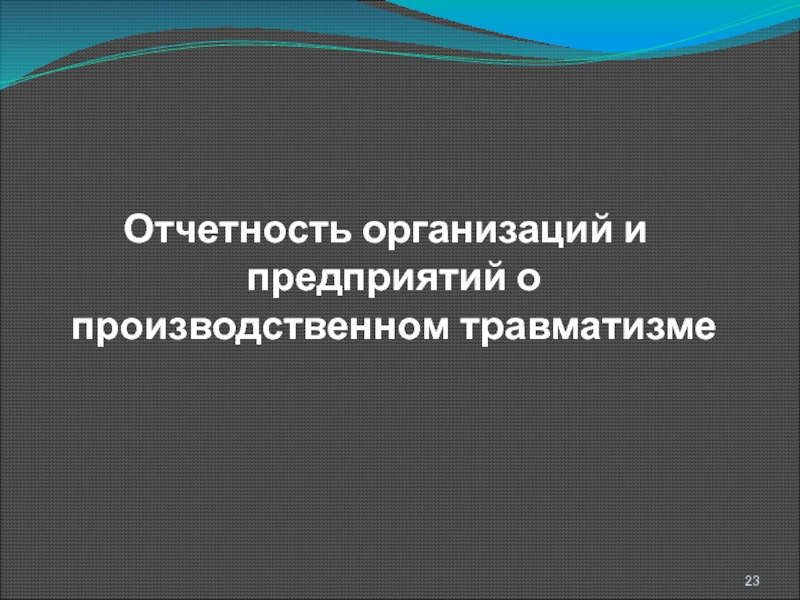 Отчетность организаций и предприятий о производственном травматизме

23